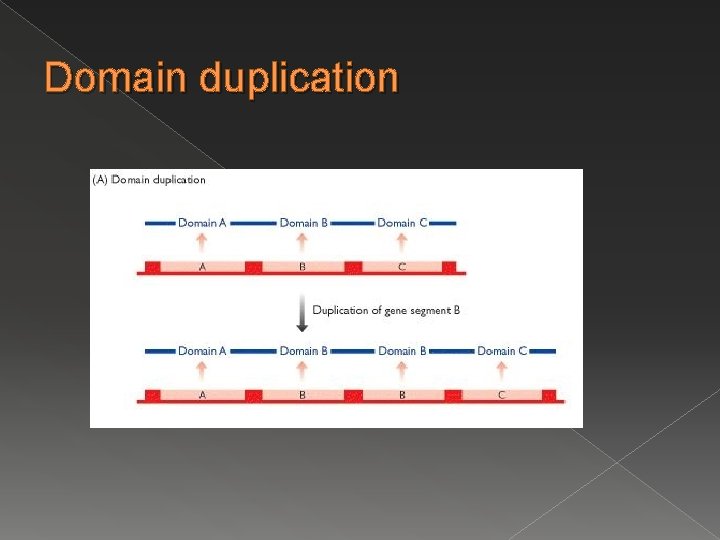 Domain duplication

(A) Domain duplication

Domain A Domain B Domain C

A B C

Duplication of gene segment B

Domain A Domain B Domain B Domain C

A B B C